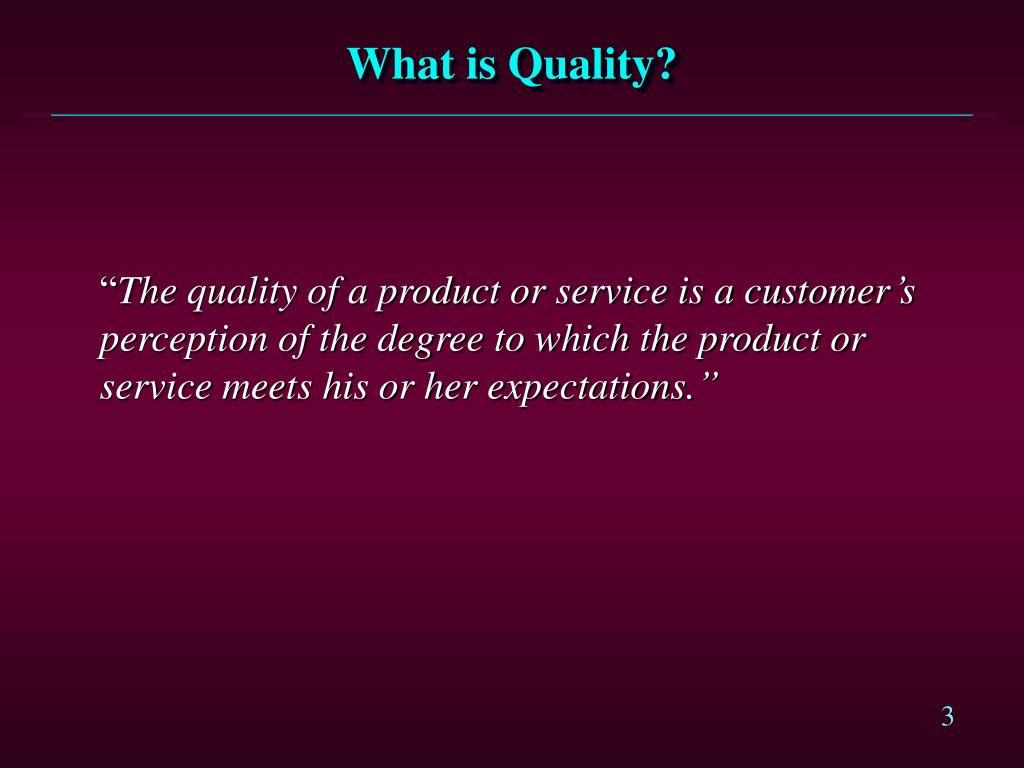 What is Quality?

“The quality of a product or service is a customer’s perception of the degree to which the product or service meets his or her expectations.”

3